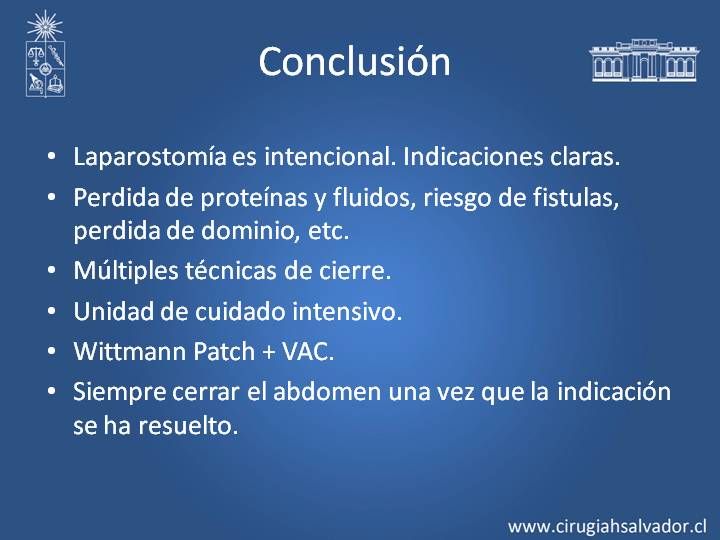 Conclusión

• Laparostomía es intencional. Indicaciones claras.
• Perdida de proteínas y fluidos, riesgo de fistulas, perdida de dominio, etc.
• Múltiples técnicas de cierre.
• Unidad de cuidado intensivo.
• Wittmann Patch + VAC.
• Siempre cerrar el abdomen una vez que la indicación se ha resuelto.

www.cirugiahsalvador.cl